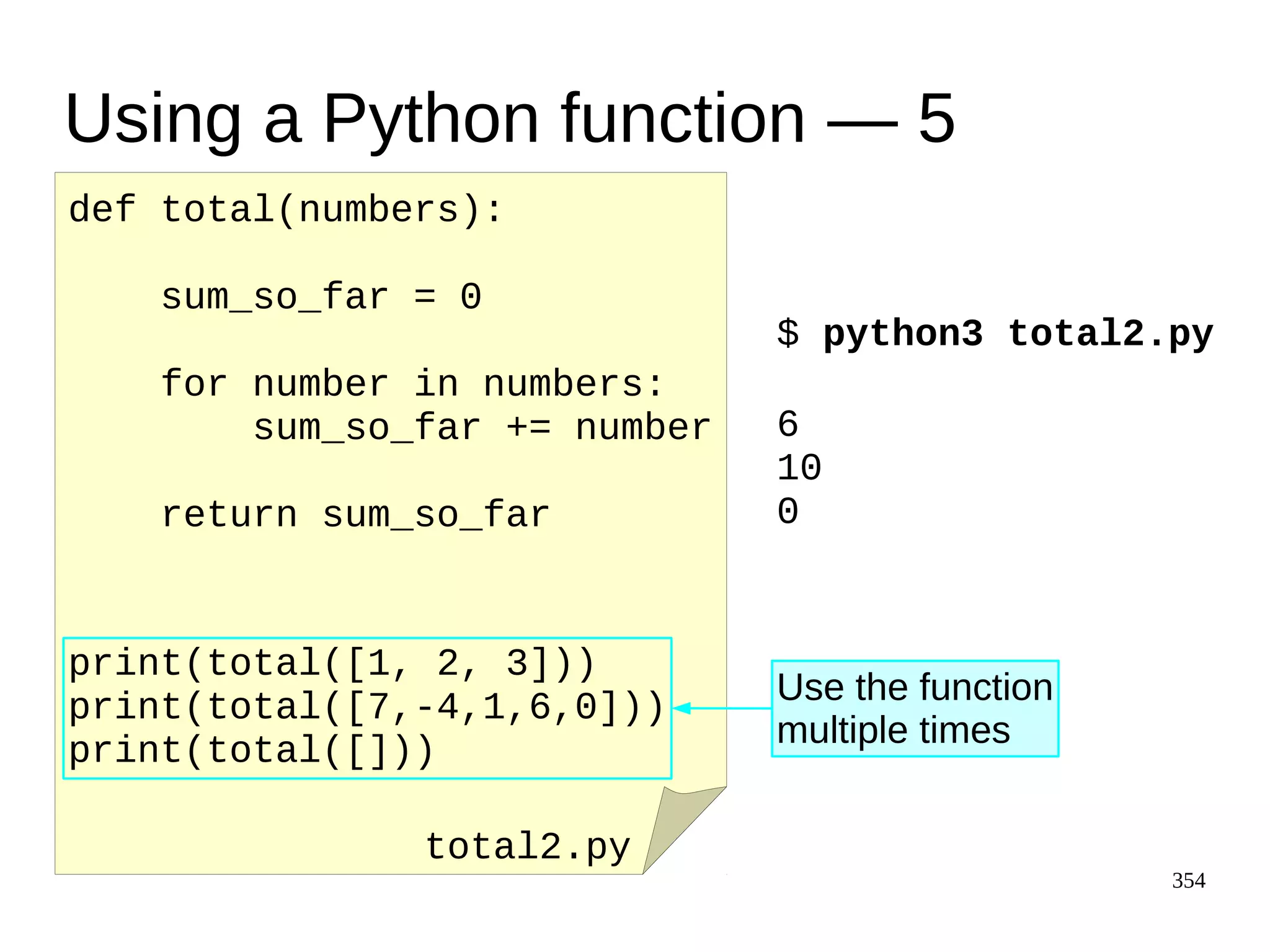 Using a Python function — 5

def total(numbers):

    sum_so_far = 0

    for number in numbers:
        sum_so_far += number

    return sum_so_far

print(total([1, 2, 3]))
print(total([7,-4,1,6,0]))
print(total([]))

total2.py

$ python3 total2.py

6
10
0

Use the function multiple times

354